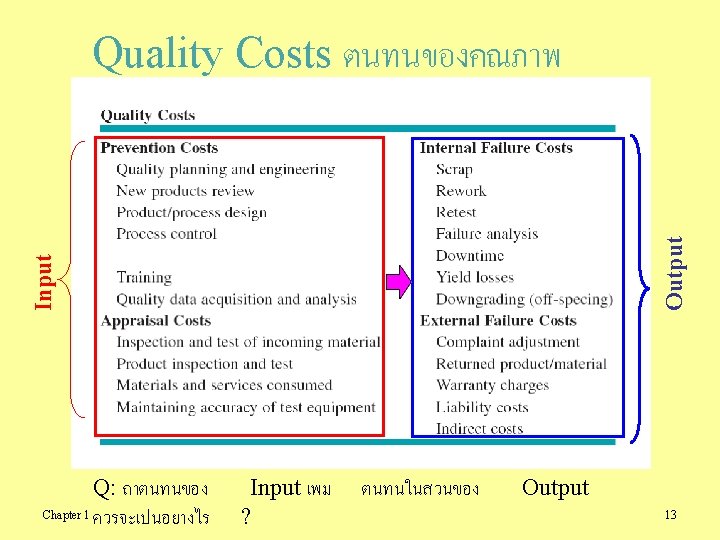 Quality Costs ตนทนของคณภาพ

Quality Costs

Input

Prevention Costs
Quality planning and engineering
New products review
Product/process design
Process control

Training
Quality data acquisition and analysis

Appraisal Costs
Inspection and test of incoming material
Product inspection and test
Materials and services consumed
Maintaining accuracy of test equipment

Internal Failure Costs
Scrap
Rework
Retest
Failure analysis
Downtime
Yield losses
Downgrading (off-specing)

External Failure Costs
Complaint adjustment
Returned product/material
Warranty charges
Liability costs
Indirect costs

Output

Q: ถาตนทนของ Input เพม ตนทนในสวนของ Output ควรจะเปนอยางไร ?

Chapter 1

13